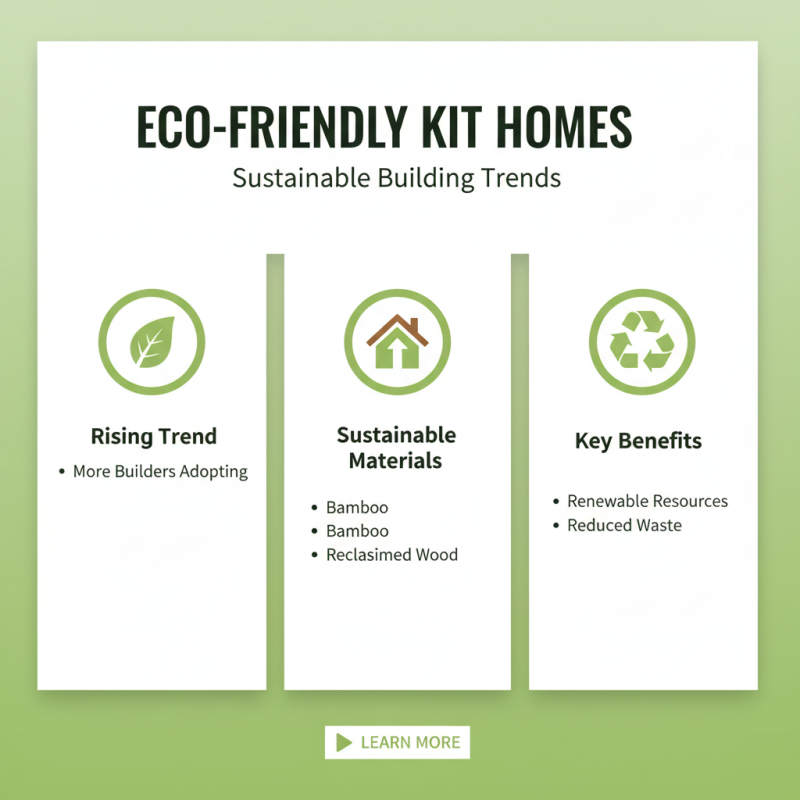 ECO-FRIENDLY KIT HOMES

Sustainable Building Trends

Rising Trend

• More Builders Adopting

Sustainable Materials

• Bamboo
• Bamboo
• Reclasimed Wood

Key Benefits

• Renewable Resources
• Reduced Waste

LEARN MORE